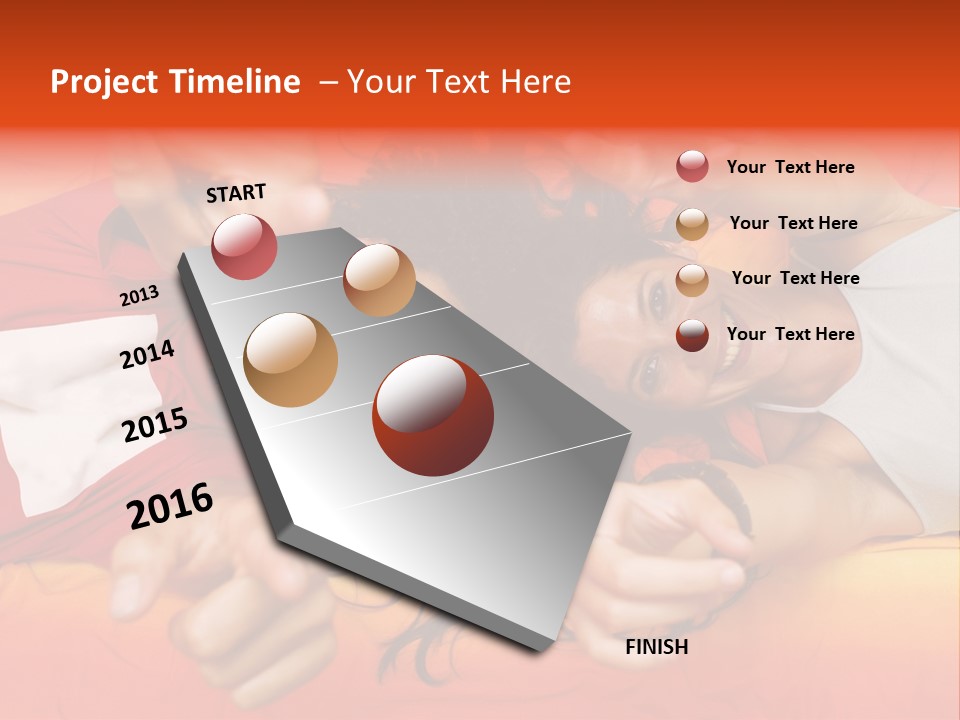 Project Timeline – Your Text Here

START

2013

2014

2015

2016

FINISH

Your Text Here

Your Text Here

Your Text Here

Your Text Here